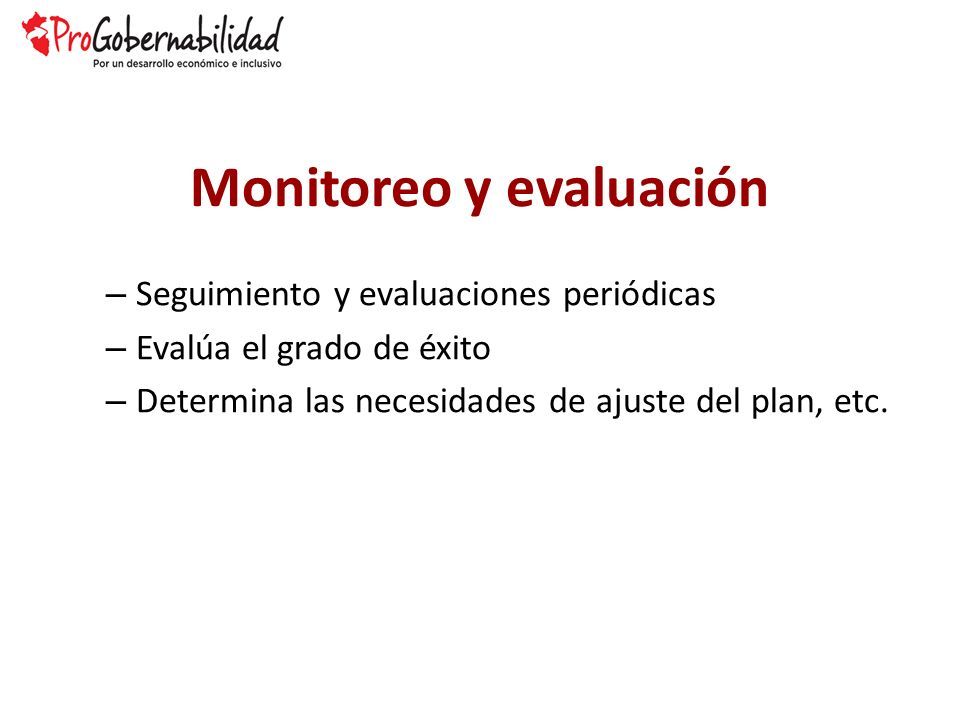 ProGobernabilidad
Por un desarrollo económico e inclusivo

Monitoreo y evaluación

– Seguimiento y evaluaciones periódicas
– Evalúa el grado de éxito
– Determina las necesidades de ajuste del plan, etc.